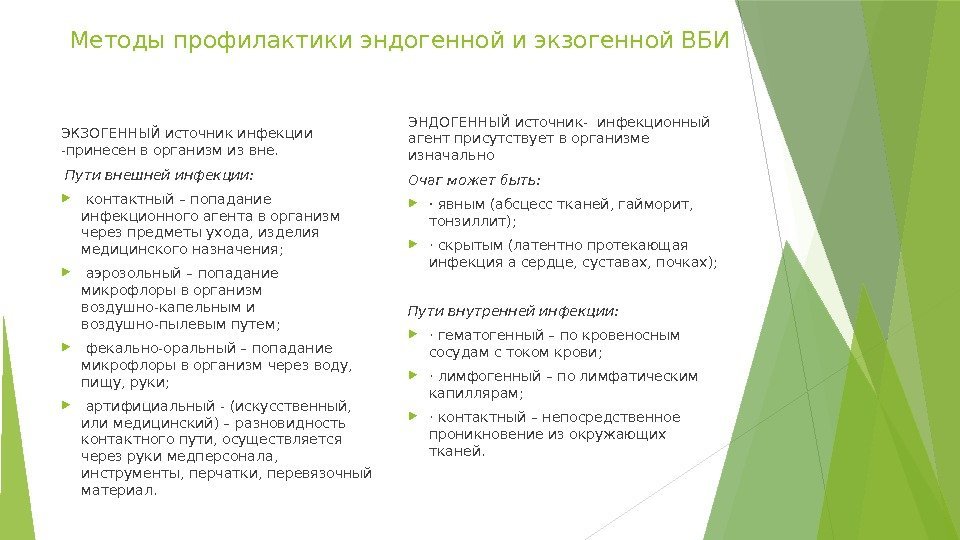 Методы профилактики эндогенной и экзогенной ВБИ

ЭКЗОГЕННЫЙ источник инфекции -принесен в организм из вне.

Пути внешней инфекции:

контактный – попадание инфекционного агента в организм через предметы ухода, изделия медицинского назначения;

аэрозольный – попадание микрофлоры в организм воздушно-капельным и воздушно-пылевым путем;

фекально-оральный – попадание микрофлоры в организм через воду, пищу, руки;

артифициальный - (искусственный, или медицинский) – разновидность контактного пути, осуществляется через руки медперсонала, инструменты, перчатки, перевязочный материал.

ЭНДОГЕННЫЙ источник- инфекционный агент присутствует в организме изначально

Очаг может быть:

· явным (абсцесс тканей, гайморит, тонзиллит);

· скрытым (латентно протекающая инфекция а сердце, суставах, почках);

Пути внутренней инфекции:

· гематогенный – по кровеносным сосудам с током крови;

· лимфогенный – по лимфатическим капиллярам;

· контактный – непосредственное проникновение из окружающих тканей.